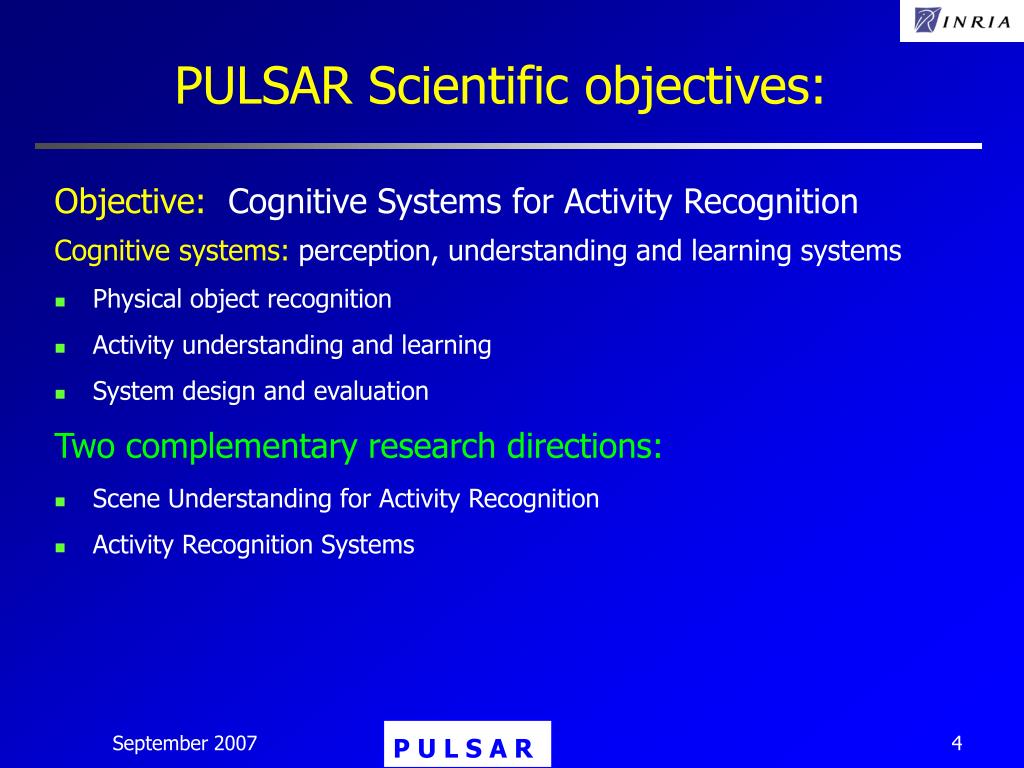 INRIA

PULSAR Scientific objectives:

Objective: Cognitive Systems for Activity Recognition

Cognitive systems: perception, understanding and learning systems

- Physical object recognition
- Activity understanding and learning
- System design and evaluation

Two complementary research directions:

- Scene Understanding for Activity Recognition
- Activity Recognition Systems

September 2007

PULSAR

4